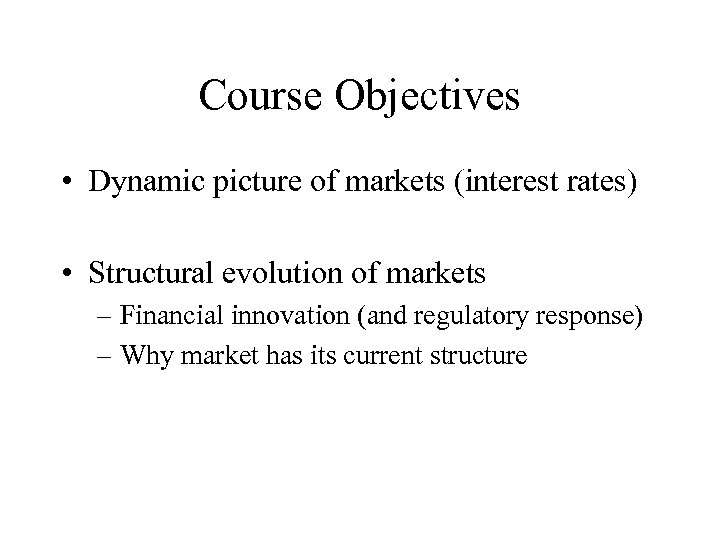 Course Objectives

• Dynamic picture of markets (interest rates)

• Structural evolution of markets
– Financial innovation (and regulatory response)
– Why market has its current structure